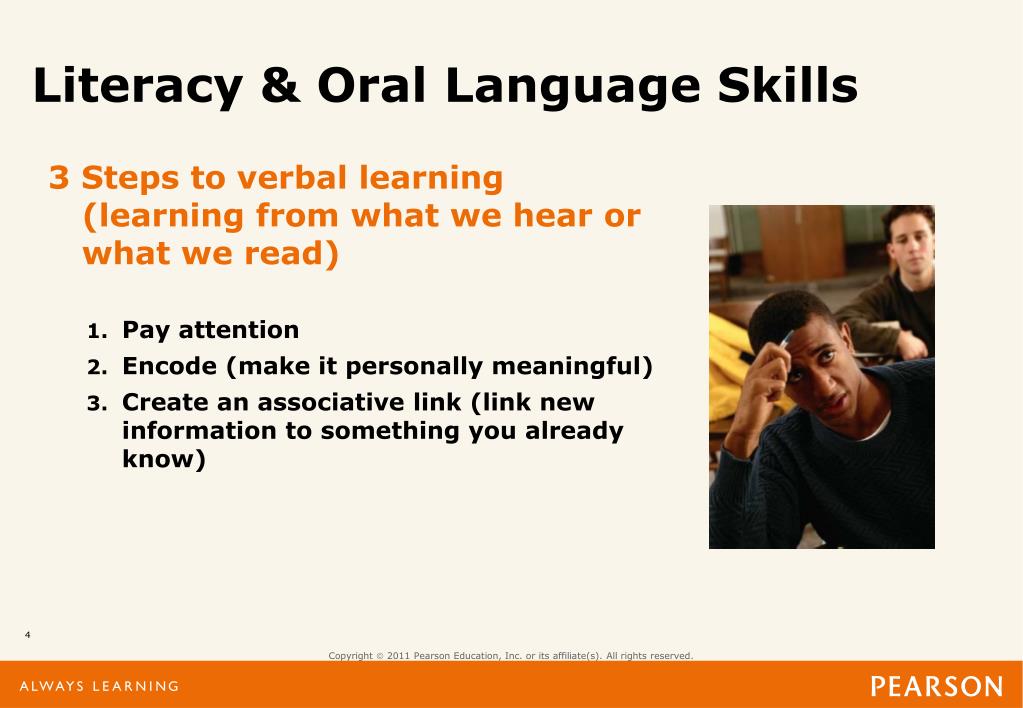 Literacy & Oral Language Skills

3 Steps to verbal learning (learning from what we hear or what we read)

1. Pay attention
2. Encode (make it personally meaningful)
3. Create an associative link (link new information to something you already know)

4

Copyright © 2011 Pearson Education, Inc. or its affiliate(s). All rights reserved.

ALWAYS LEARNING

PEARSON